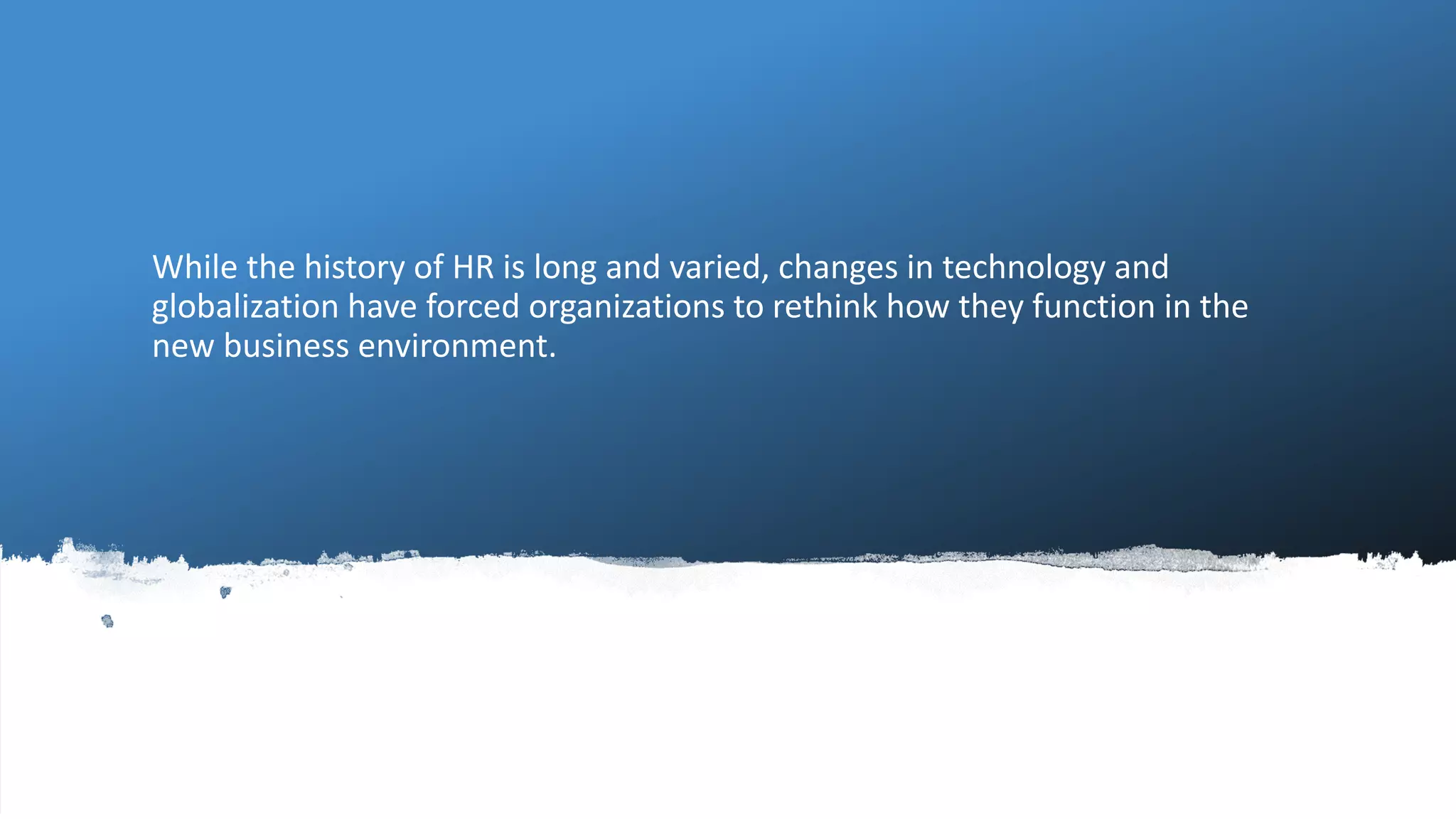 While the history of HR is long and varied, changes in technology and globalization have forced organizations to rethink how they function in the new business environment.